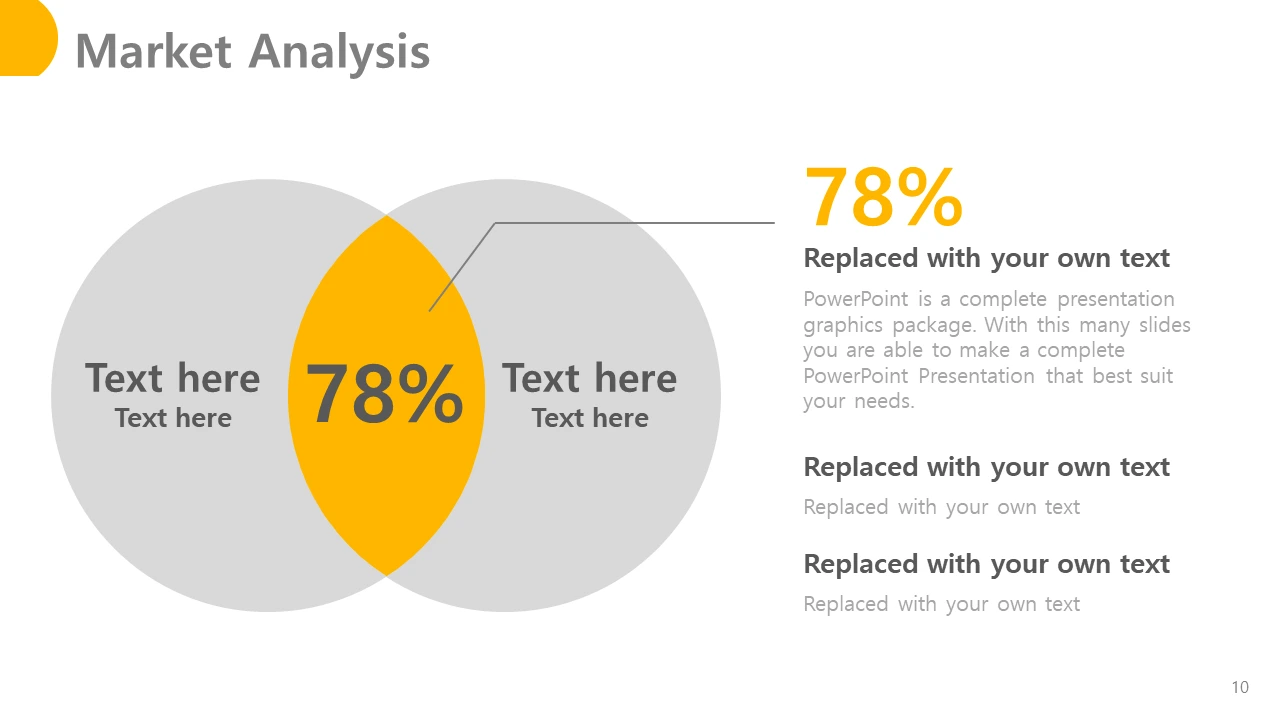 Market Analysis

Text here
Text here

78%

Text here
Text here

78%

Replaced with your own text

PowerPoint is a complete presentation graphics package. With this many slides you are able to make a complete PowerPoint Presentation that best suit your needs.

Replaced with your own text

Replaced with your own text

Replaced with your own text

Replaced with your own text

10